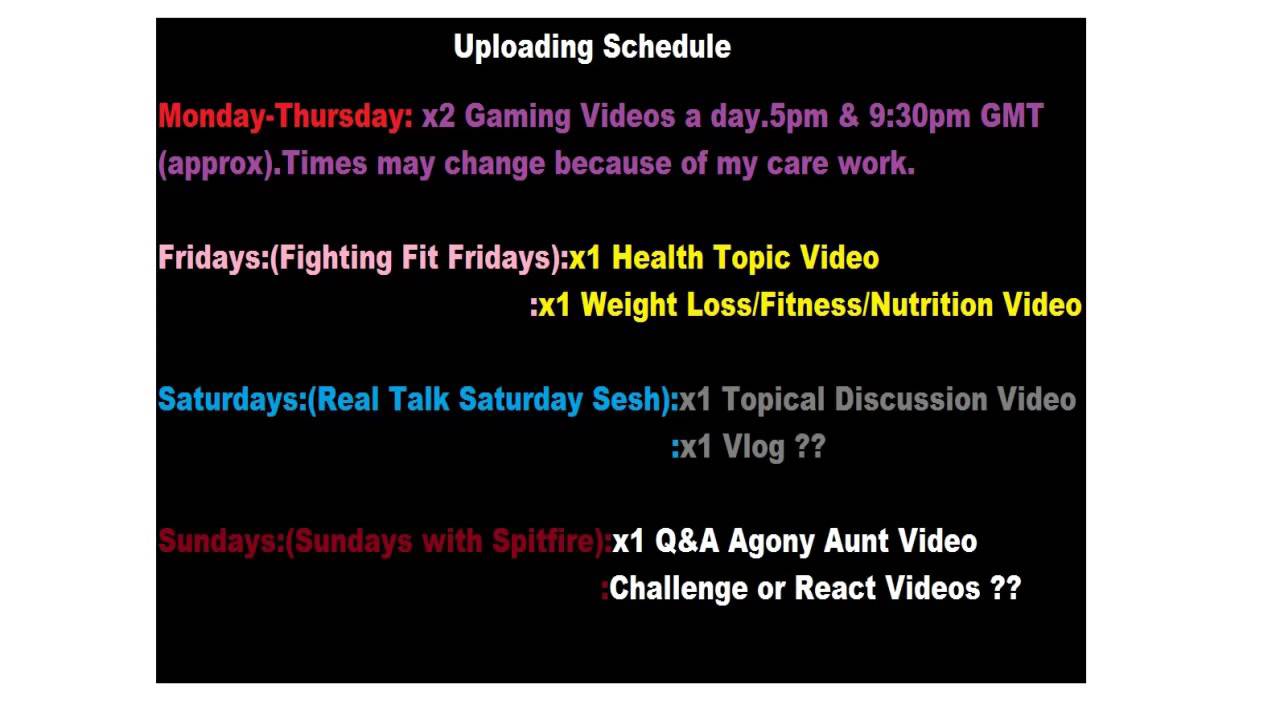 Uploading Schedule

Monday-Thursday: x2 Gaming Videos a day.5pm & 9:30pm GMT (approx).Times may change because of my care work.

Fridays:(Fighting Fit Fridays):x1 Health Topic Video
:x1 Weight Loss/Fitness/Nutrition Video

Saturdays:(Real Talk Saturday Sesh):x1 Topical Discussion Video
:x1 Vlog ??

Sundays:(Sundays with Spitfire):x1 Q&A Agony Aunt Video
:Challenge or React Videos ??